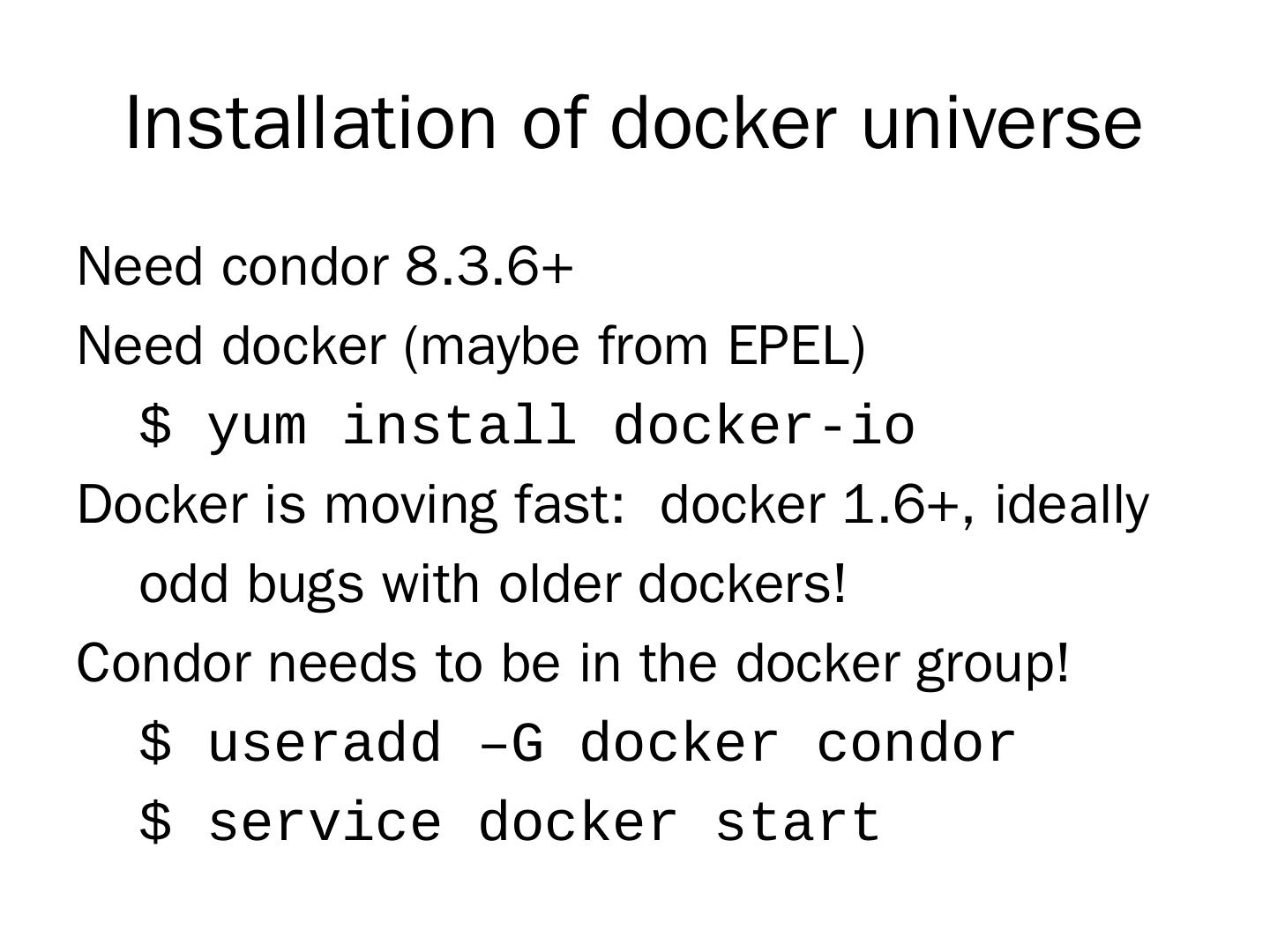 Installation of docker universe

Need condor 8.3.6+

Need docker (maybe from EPEL)

$ yum install docker-io

Docker is moving fast: docker 1.6+, ideally

odd bugs with older dockers!

Condor needs to be in the docker group!

$ useradd –G docker condor

$ service docker start